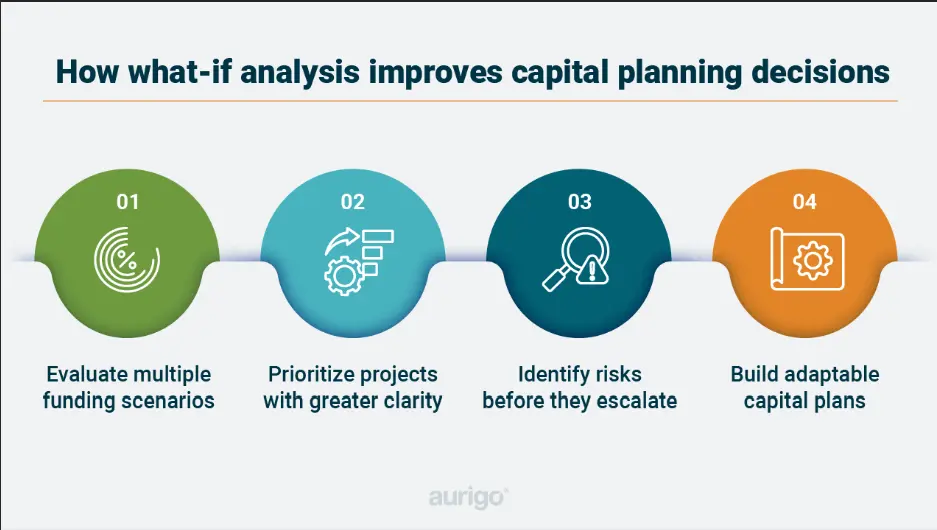 How what-if analysis improves capital planning decisions

01

Evaluate multiple funding scenarios

02

Prioritize projects with greater clarity

03

Identify risks before they escalate

04

Build adaptable capital plans

aurigo